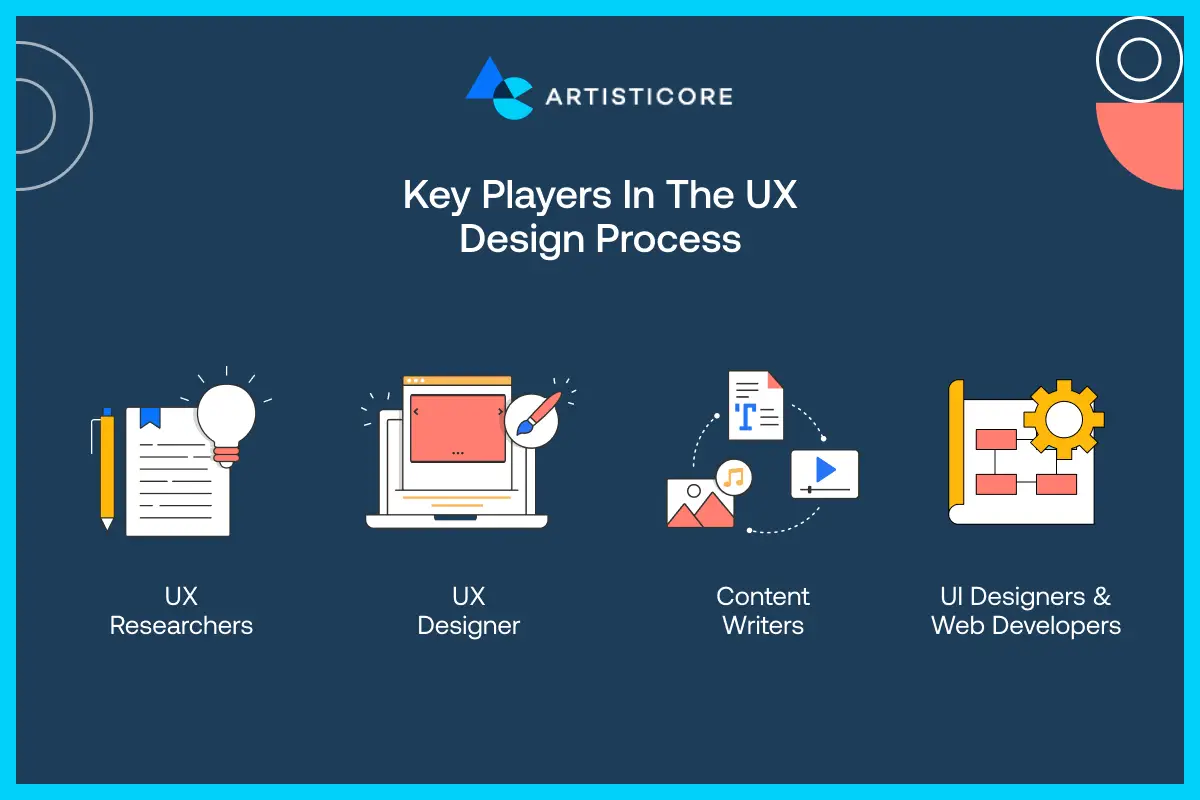 ARTISTICORE

Key Players In The UX Design Process

UX Researchers

UX Designer

Content Writers

UI Designers & Web Developers